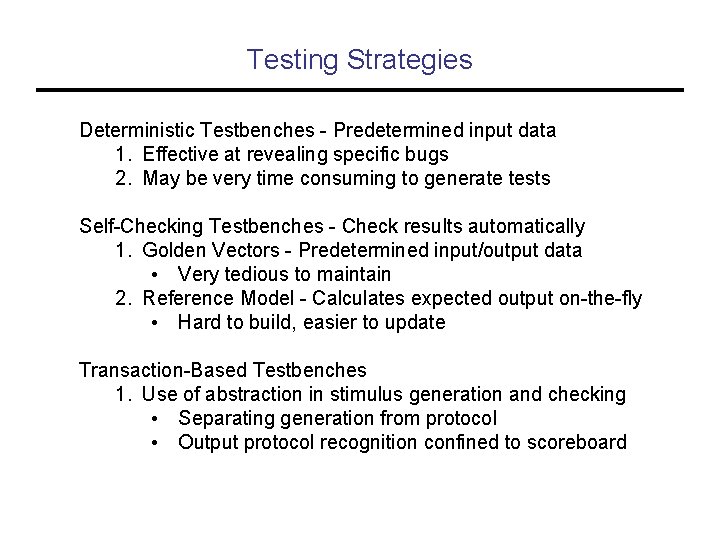 Testing Strategies

Deterministic Testbenches - Predetermined input data
1. Effective at revealing specific bugs
2. May be very time consuming to generate tests

Self-Checking Testbenches - Check results automatically
1. Golden Vectors - Predetermined input/output data
• Very tedious to maintain
2. Reference Model - Calculates expected output on-the-fly
• Hard to build, easier to update

Transaction-Based Testbenches
1. Use of abstraction in stimulus generation and checking
• Separating generation from protocol
• Output protocol recognition confined to scoreboard